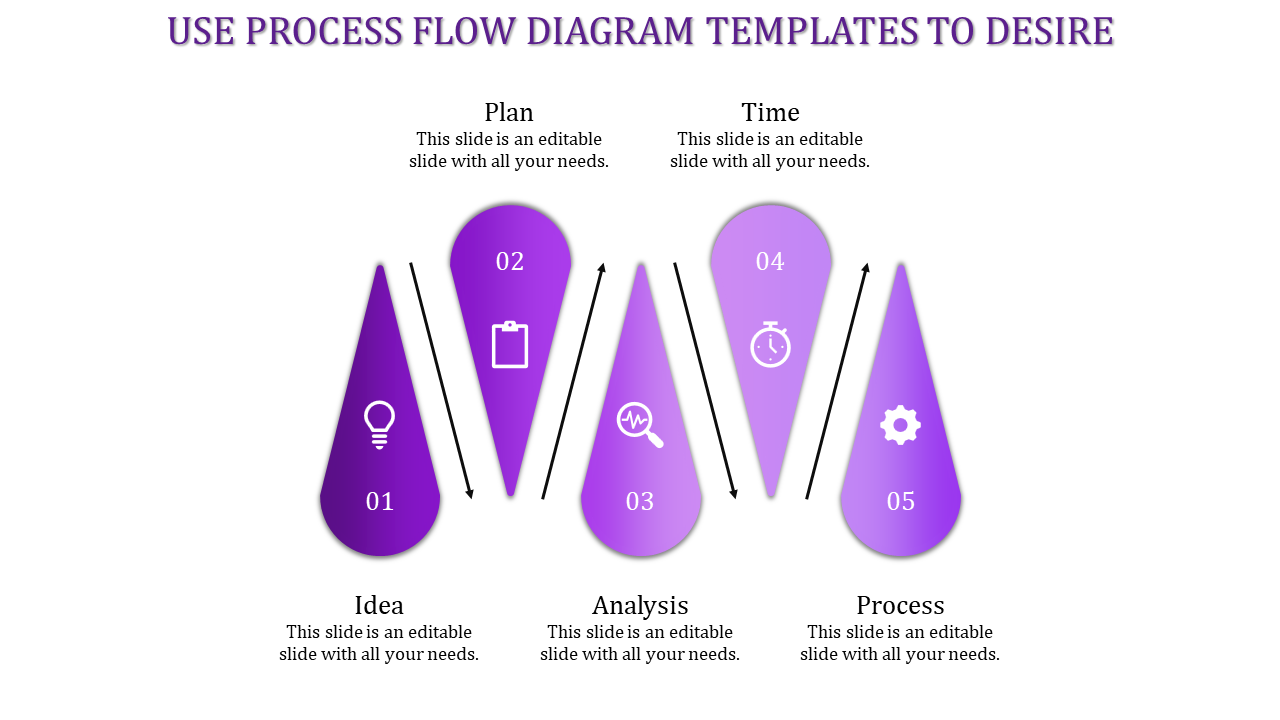 USE PROCESS FLOW DIAGRAM TEMPLATES TO DESIRE

Plan
This slide is an editable slide with all your needs.

Time
This slide is an editable slide with all your needs.

02

04

01

03

05

Idea
This slide is an editable slide with all your needs.

Analysis
This slide is an editable slide with all your needs.

Process
This slide is an editable slide with all your needs.